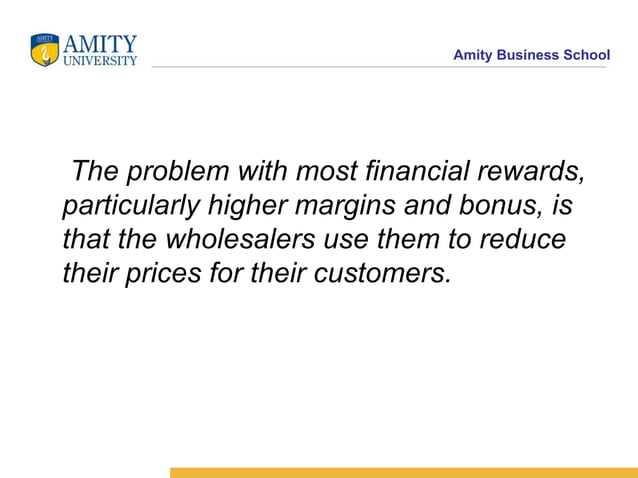 AMITY UNIVERSITY

Amity Business School

The problem with most financial rewards, particularly higher margins and bonus, is that the wholesalers use them to reduce their prices for their customers.